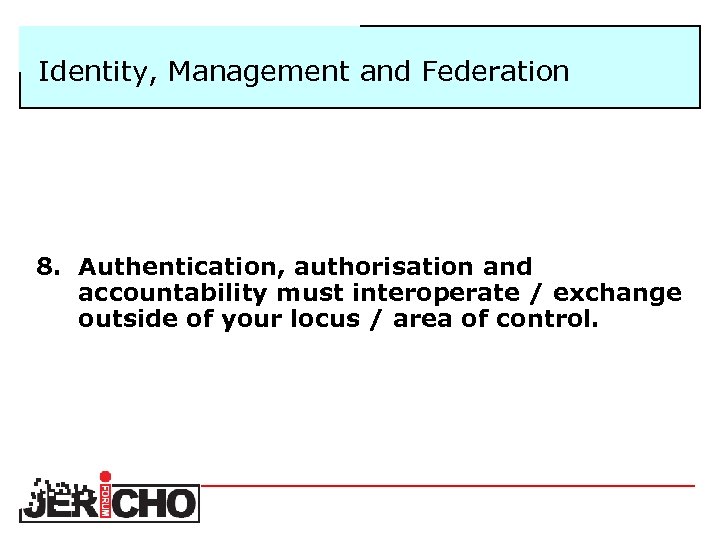 Identity, Management and Federation

8. Authentication, authorisation and accountability must interoperate / exchange outside of your locus / area of control.

JERICHO FORUM